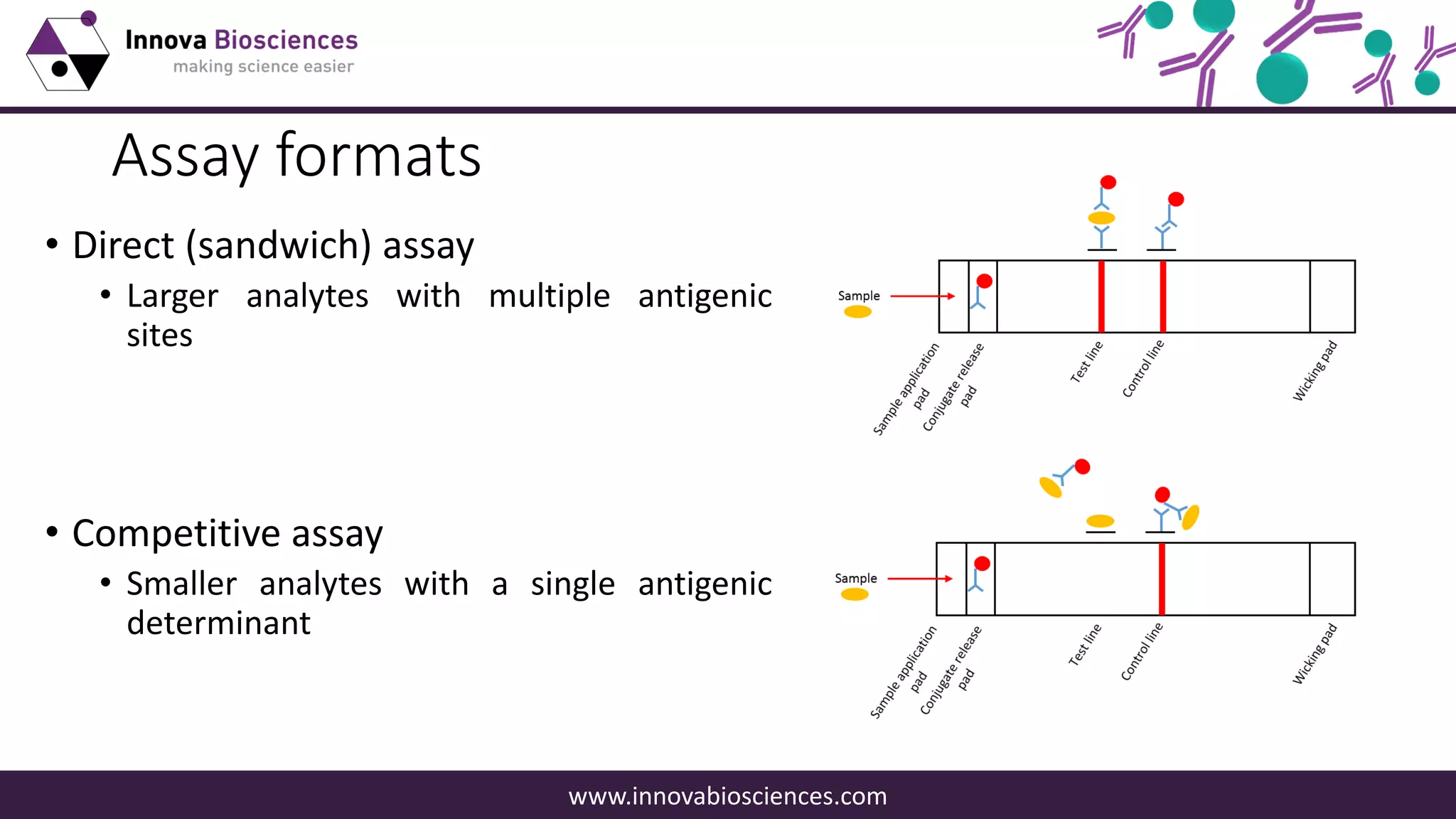 Innova Biosciences
making science easier

Assay formats

• Direct (sandwich) assay
• Larger analytes with multiple antigenic sites

Sample

Sample application pad
Conjugate release pad
Test line
Control line
Wicking pad

• Competitive assay
• Smaller analytes with a single antigenic determinant

Sample

Sample application pad
Conjugate release pad
Test line
Control line
Wicking pad

www.innovabiosciences.com